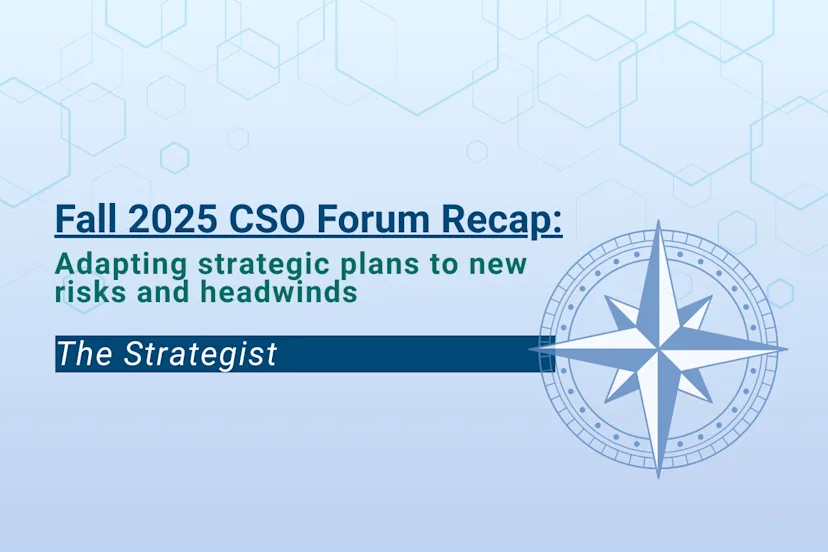 Fall 2025 CSO Forum Recap:

Adapting strategic plans to new risks and headwinds

The Strategist